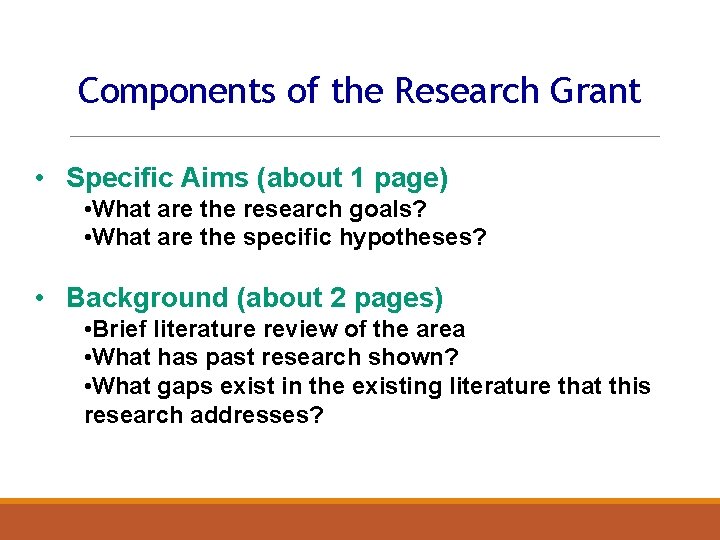 Components of the Research Grant

• Specific Aims (about 1 page)
•What are the research goals?
•What are the specific hypotheses?

• Background (about 2 pages)
•Brief literature review of the area
•What has past research shown?
•What gaps exist in the existing literature that this research addresses?